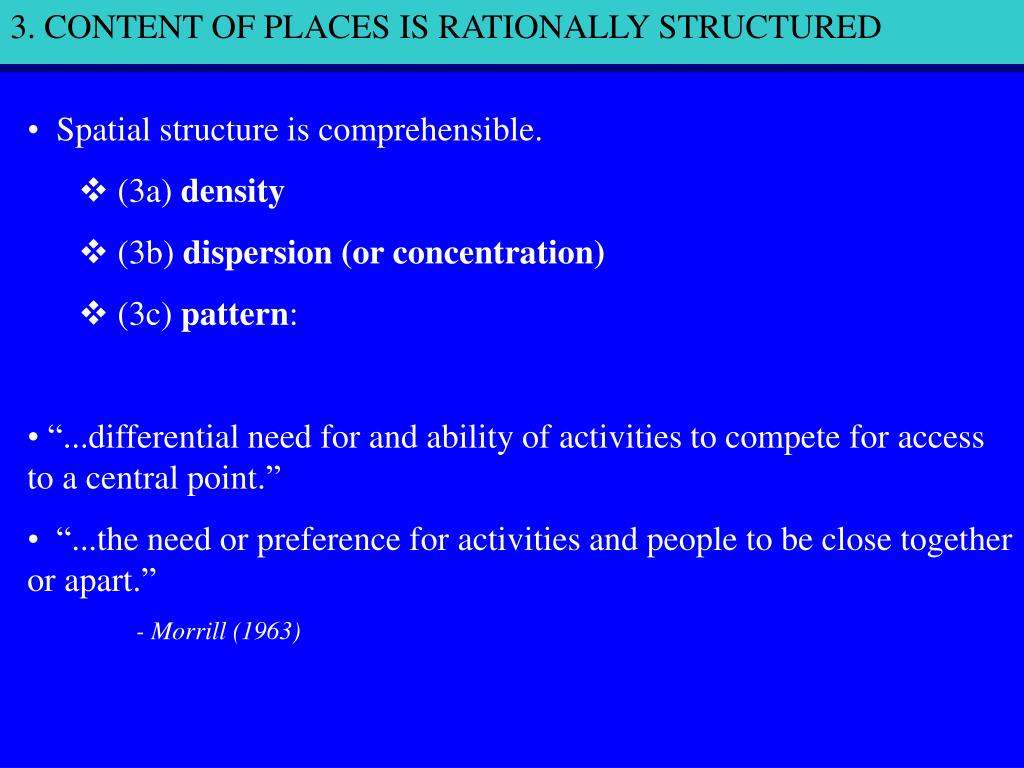 3. CONTENT OF PLACES IS RATIONALLY STRUCTURED

• Spatial structure is comprehensible.

❖ (3a) density

❖ (3b) dispersion (or concentration)

❖ (3c) pattern:

• “...differential need for and ability of activities to compete for access to a central point.”

• “...the need or preference for activities and people to be close together or apart.”

- Morrill (1963)